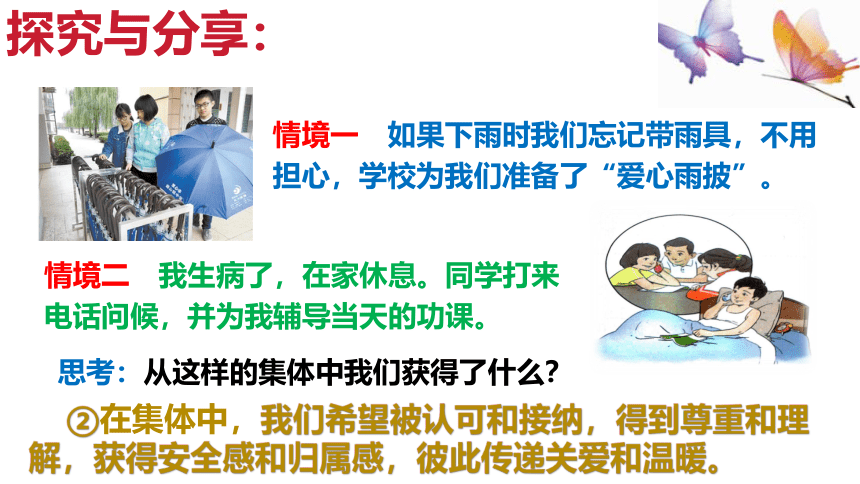 探究与分享：

情境一　如果下雨时我们忘记带雨具，不用担心，学校为我们准备了“爱心雨披”。

情境二　我生病了，在家休息。同学打来电话问候，并为我辅导当天的功课。

思考：从这样的集体中我们获得了什么？

②在集体中，我们希望被认可和接纳，得到尊重和理解，获得安全感和归属感，彼此传递关爱和温暖。